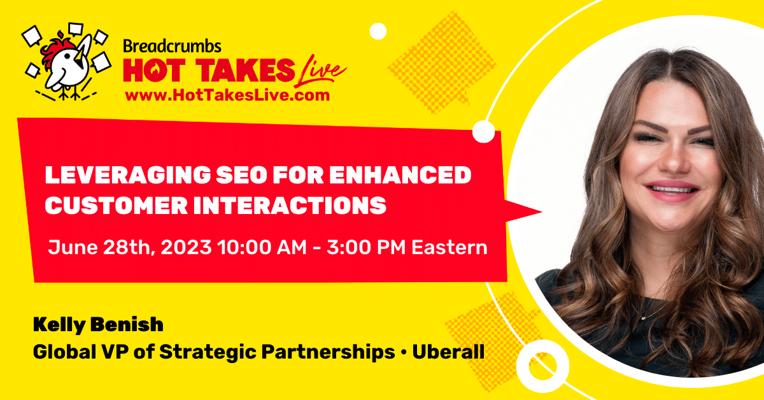 Breadcrumbs
HOT TAKES Live
www.HotTakesLive.com

LEVERAGING SEO FOR ENHANCED CUSTOMER INTERACTIONS

June 28th, 2023 10:00 AM - 3:00 PM Eastern

Kelly Benish
Global VP of Strategic Partnerships • Uberall